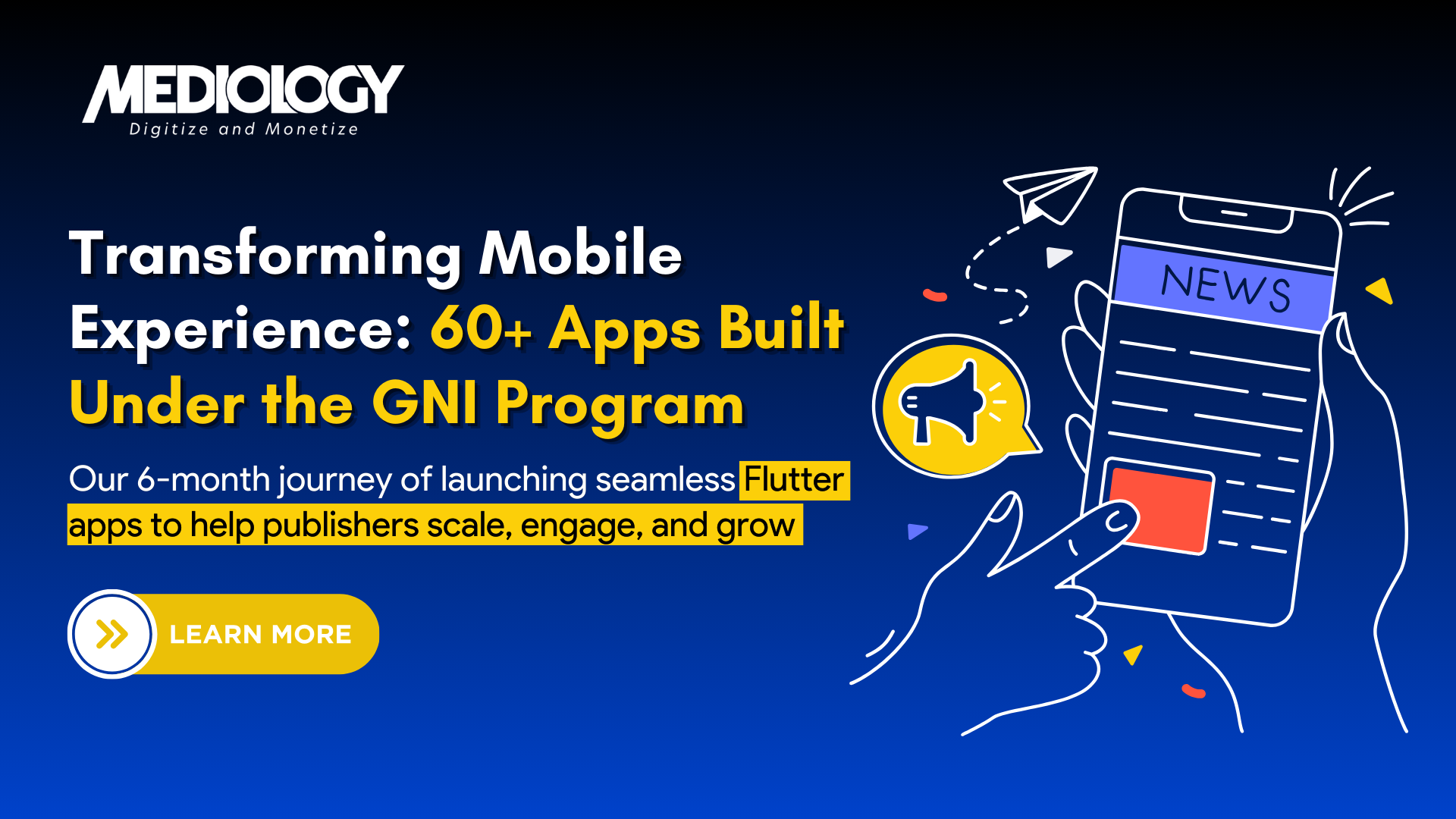 MEDIOLOGY
Digitize and Monetize

Transforming Mobile Experience: 60+ Apps Built Under the GNI Program

Our 6-month journey of launching seamless Flutter apps to help publishers scale, engage, and grow

LEARN MORE

NEWS